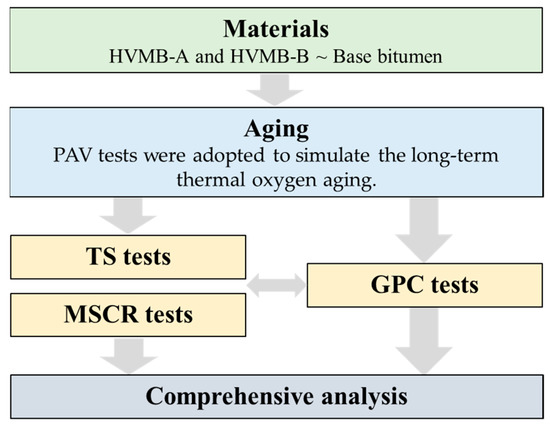 Materials
HVMB-A and HVMB-B ~ Base bitumen

Aging
PAV tests were adopted to simulate the long-term thermal oxygen aging.

TS tests

MSCR tests

GPC tests

Comprehensive analysis